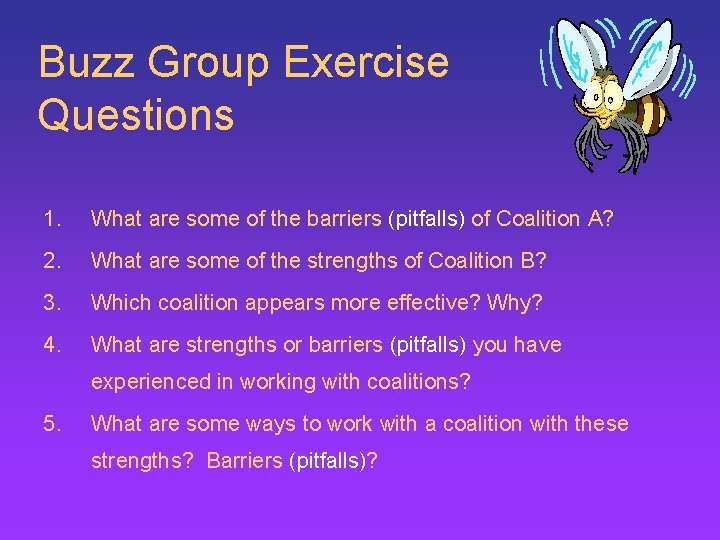 Buzz Group Exercise Questions

1. What are some of the barriers (pitfalls) of Coalition A?

2. What are some of the strengths of Coalition B?

3. Which coalition appears more effective? Why?

4. What are strengths or barriers (pitfalls) you have experienced in working with coalitions?

5. What are some ways to work with a coalition with these strengths? Barriers (pitfalls)?